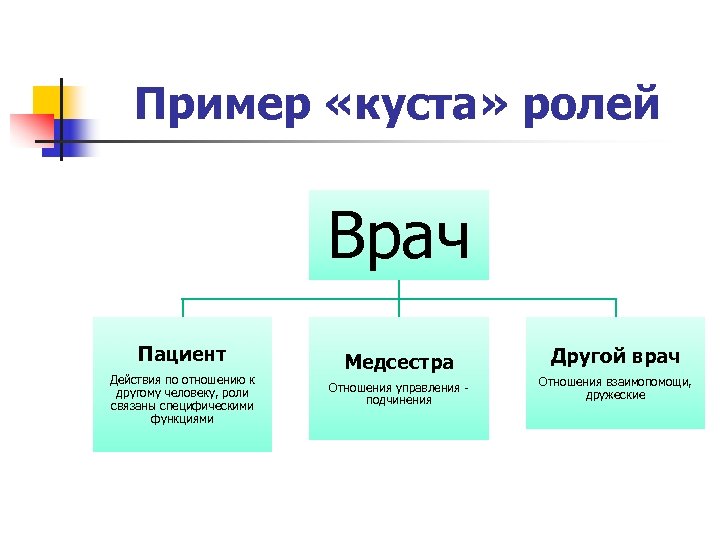 Пример «куста» ролей

Врач

Пациент

Действия по отношению к другому человеку, роли связаны специфическими функциями

Медсестра

Отношения управления - подчинения

Другой врач

Отношения взаимопомощи, дружеские